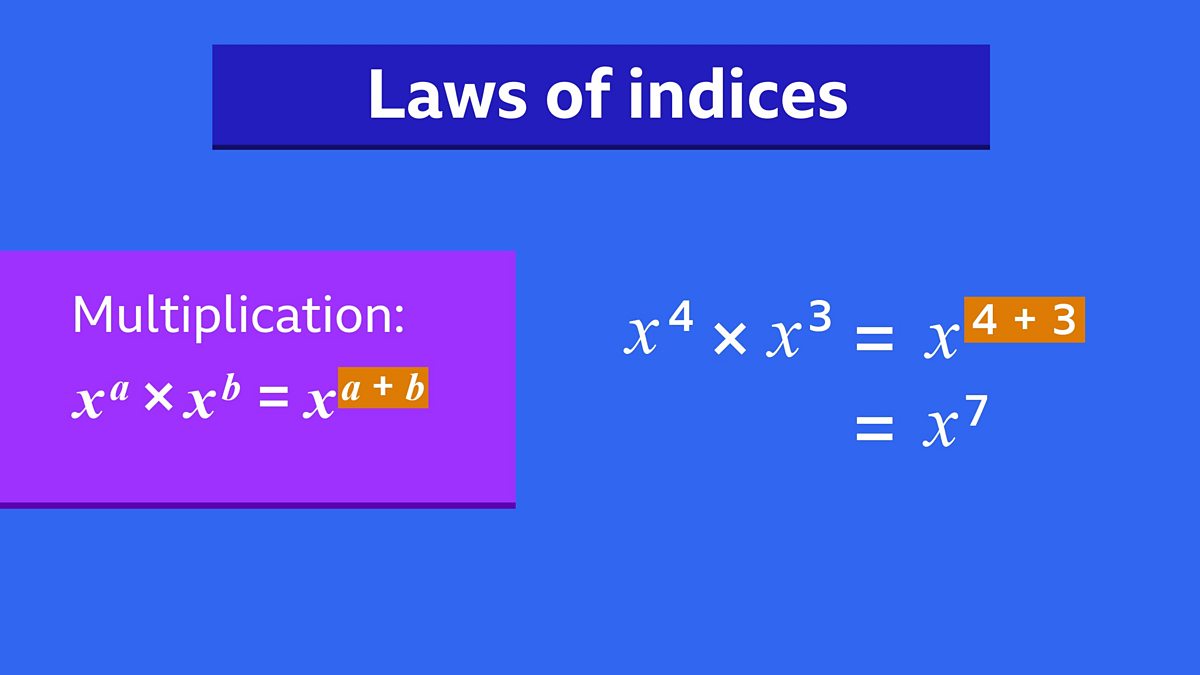 Laws of indices

Multiplication:
$x^a \times x^b = x^{a+b}$

$x^4 \times x^3 = x^{4+3}$
$= x^7$